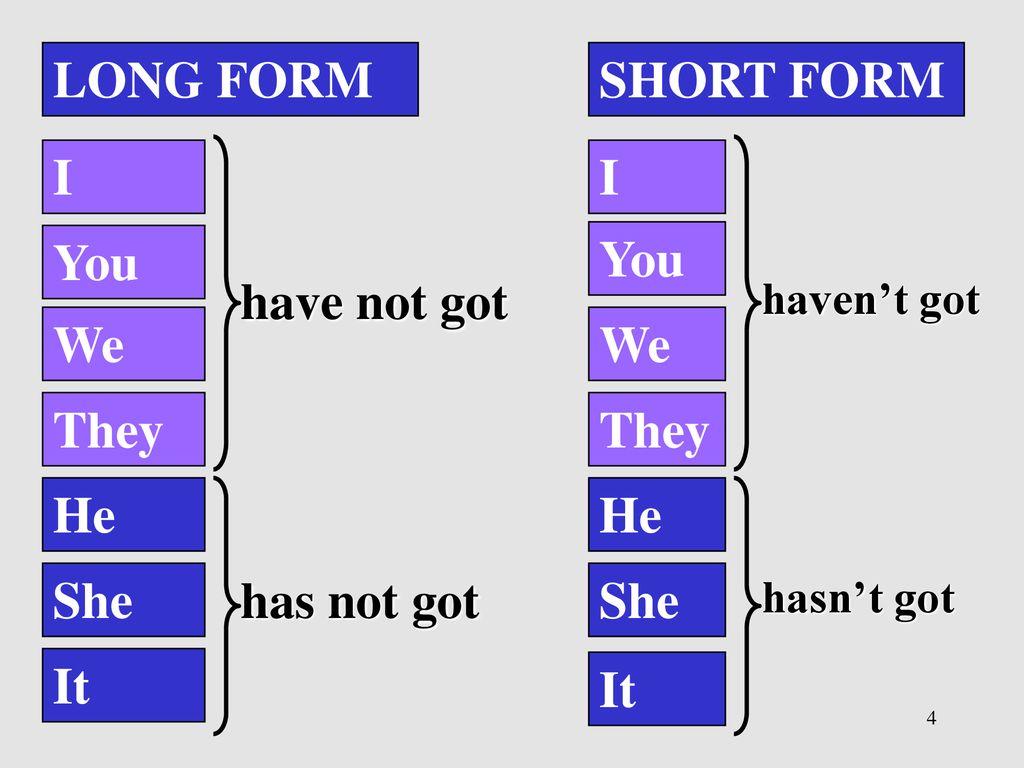 LONG FORM

I
You
We
They
have not got

He
She
It
has not got

SHORT FORM

I
You
We
They
haven’t got

He
She
It
hasn’t got

4